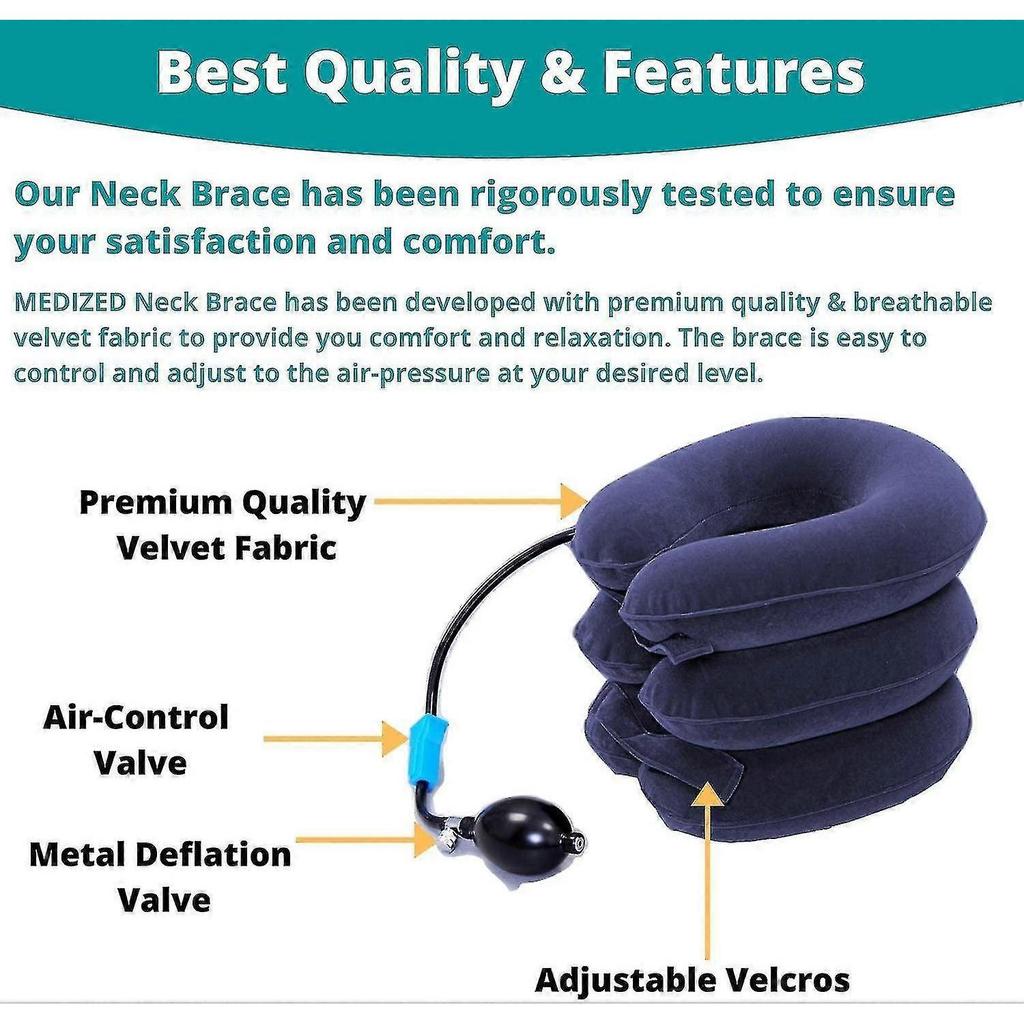 Best Quality & Features

Our Neck Brace has been rigorously tested to ensure your satisfaction and comfort.

MEDIZED Neck Brace has been developed with premium quality & breathable velvet fabric to provide you comfort and relaxation. The brace is easy to control and adjust to the air-pressure at your desired level.

Premium Quality Velvet Fabric

Air-Control Valve

Metal Deflation Valve

Adjustable Velcros